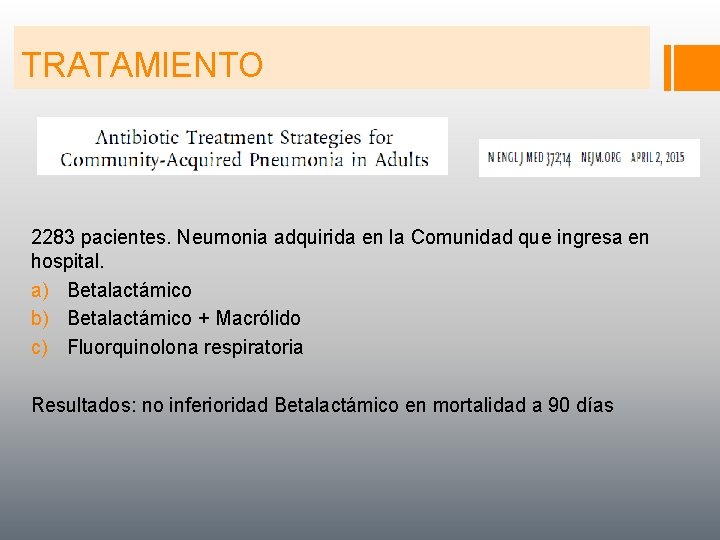 TRATAMIENTO

Antibiotic Treatment Strategies for Community-Acquired Pneumonia in Adults

N ENGL J MED 372;14 NEJM.ORG APRIL 2, 2015

2283 pacientes. Neumonia adquirida en la Comunidad que ingresa en hospital.

a) Betalactámico
b) Betalactámico + Macrólido
c) Fluorquinolona respiratoria

Resultados: no inferioridad Betalactámico en mortalidad a 90 días